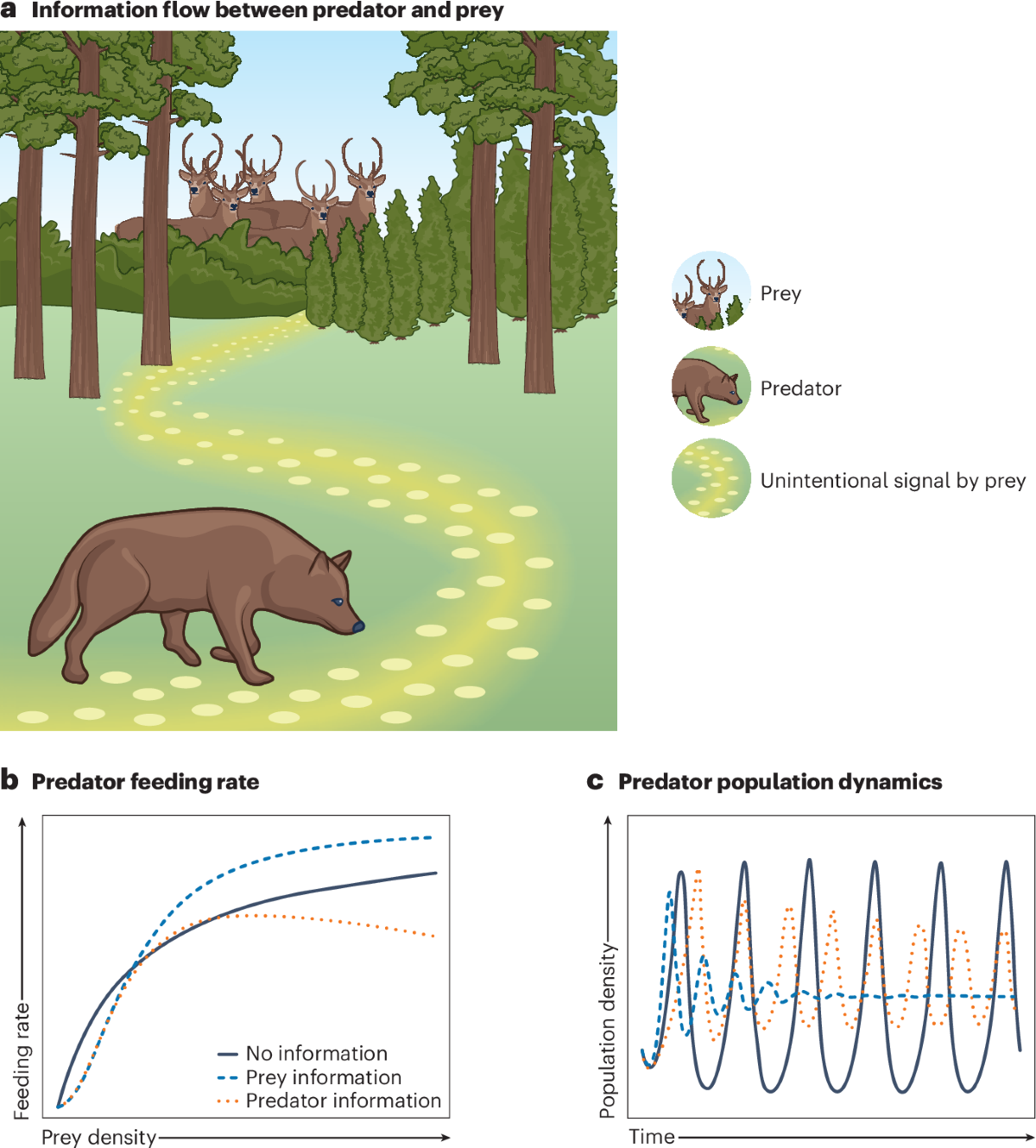 a Information flow between predator and prey

Prey

Predator

Unintentional signal by prey

b Predator feeding rate

Feeding rate

Prey density

No information
Prey information
Predator information

c Predator population dynamics

Population density

Time